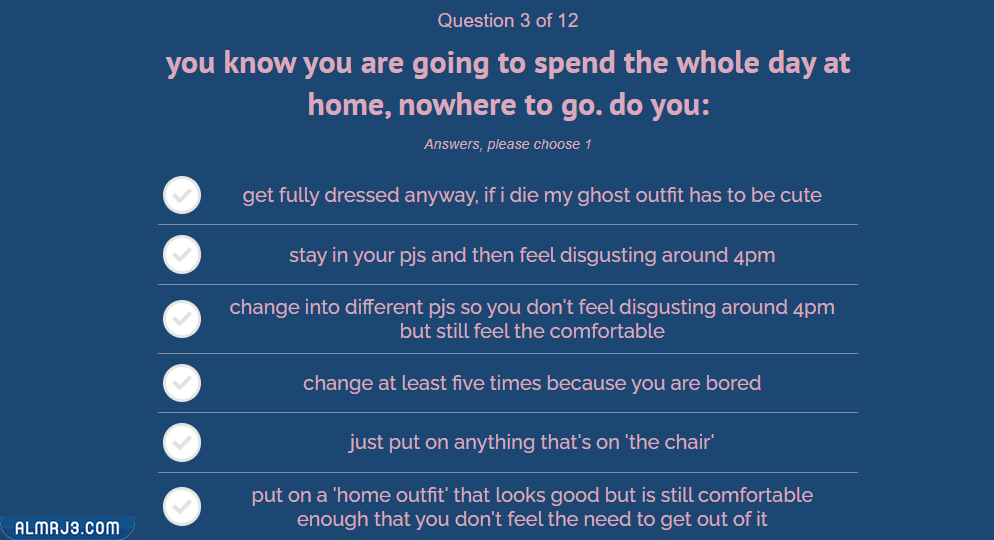 Question 3 of 12

you know you are going to spend the whole day at home, nowhere to go. do you:

Answers, please choose 1

get fully dressed anyway, if i die my ghost outfit has to be cute

stay in your pjs and then feel disgusting around 4pm

change into different pjs so you don't feel disgusting around 4pm but still feel the comfortable

change at least five times because you are bored

just put on anything that's on 'the chair'

put on a 'home outfit' that looks good but is still comfortable enough that you don't feel the need to get out of it

ALMRJ3.COM